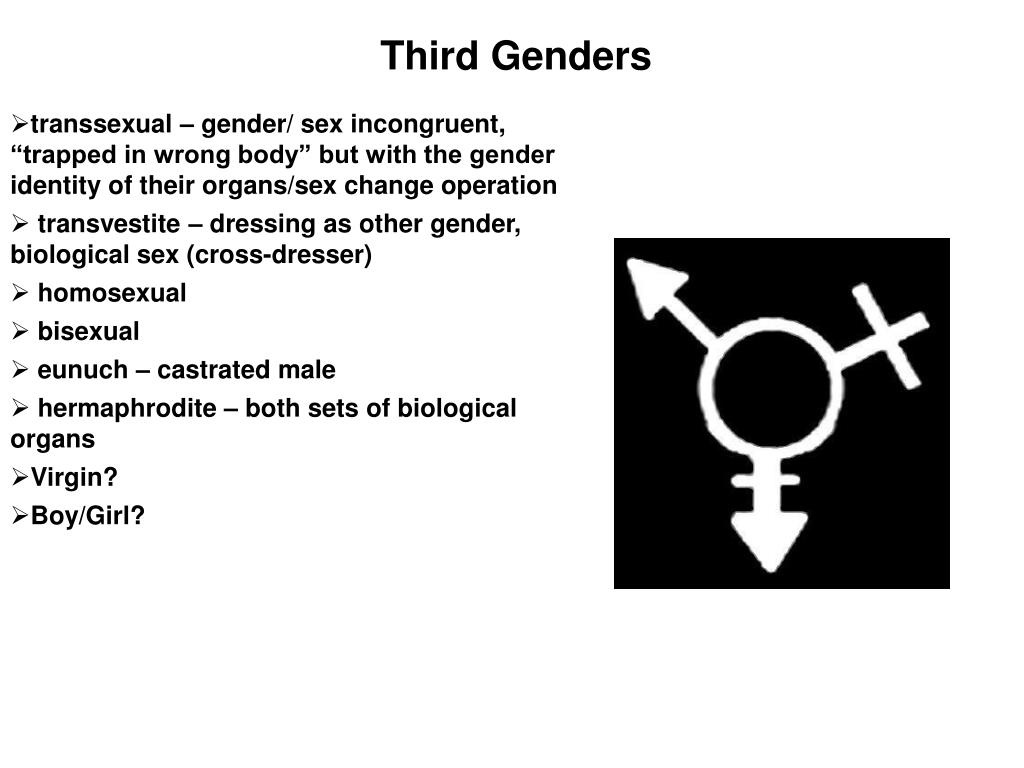 Third Genders

➢transsexual – gender/ sex incongruent, “trapped in wrong body” but with the gender identity of their organs/sex change operation

➢ transvestite – dressing as other gender, biological sex (cross-dresser)

➢ homosexual

➢ bisexual

➢ eunuch – castrated male

➢ hermaphrodite – both sets of biological organs

➢Virgin?

➢Boy/Girl?